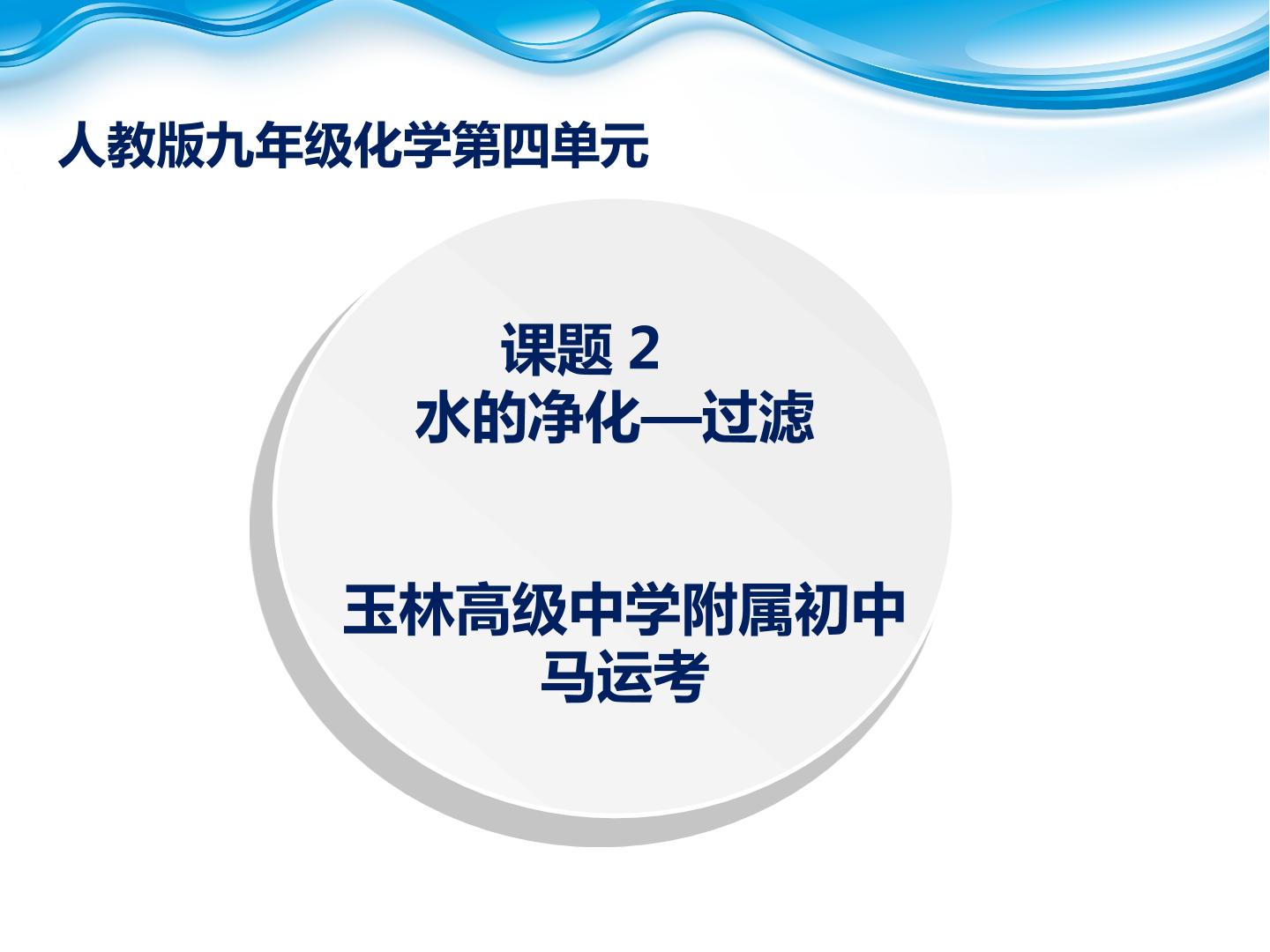 人教版九年级化学第四单元

课题 2
水的净化—过滤

玉林高级中学附属初中
马运考